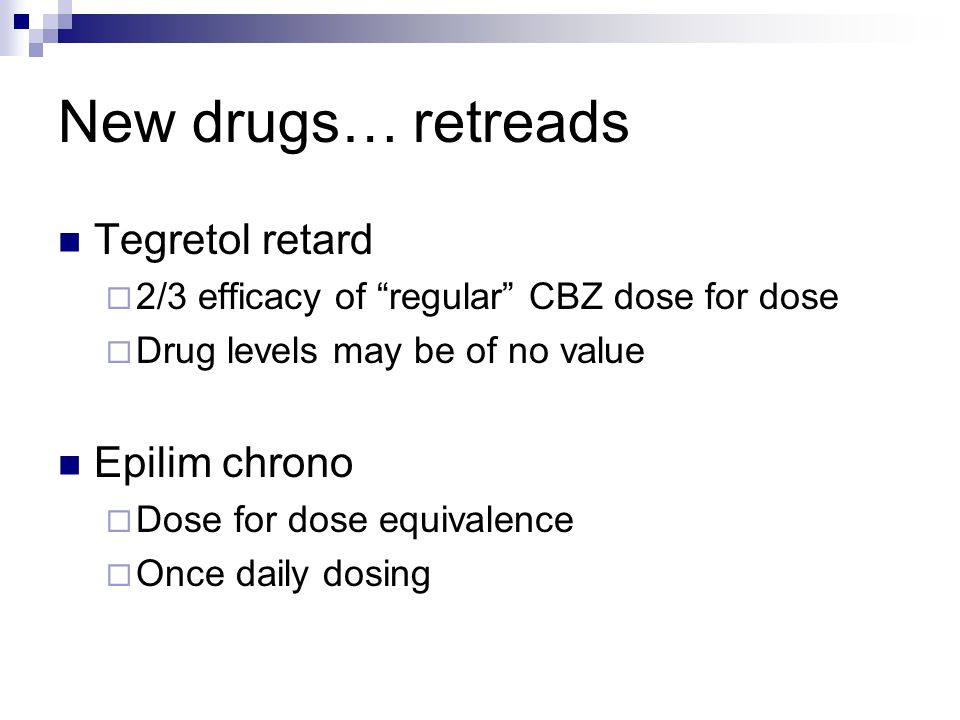 New drugs… retreads

Tegretol retard

2/3 efficacy of “regular” CBZ dose for dose

Drug levels may be of no value

Epilim chrono

Dose for dose equivalence

Once daily dosing